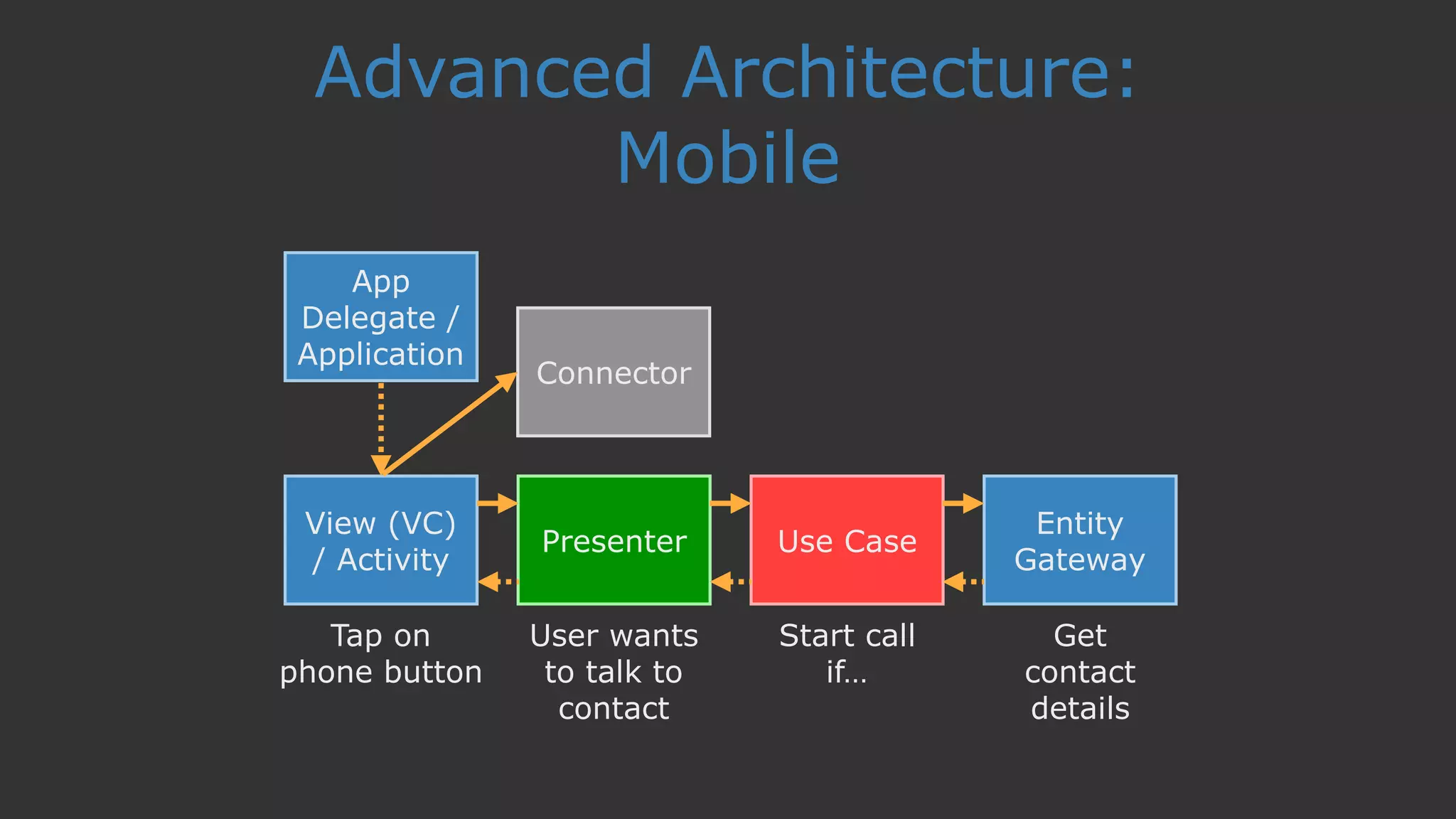 Advanced Architecture: Mobile

App Delegate / Application

Connector

View (VC) / Activity

Presenter

Use Case

Entity Gateway

Tap on phone button

User wants to talk to contact

Start call if...

Get contact details